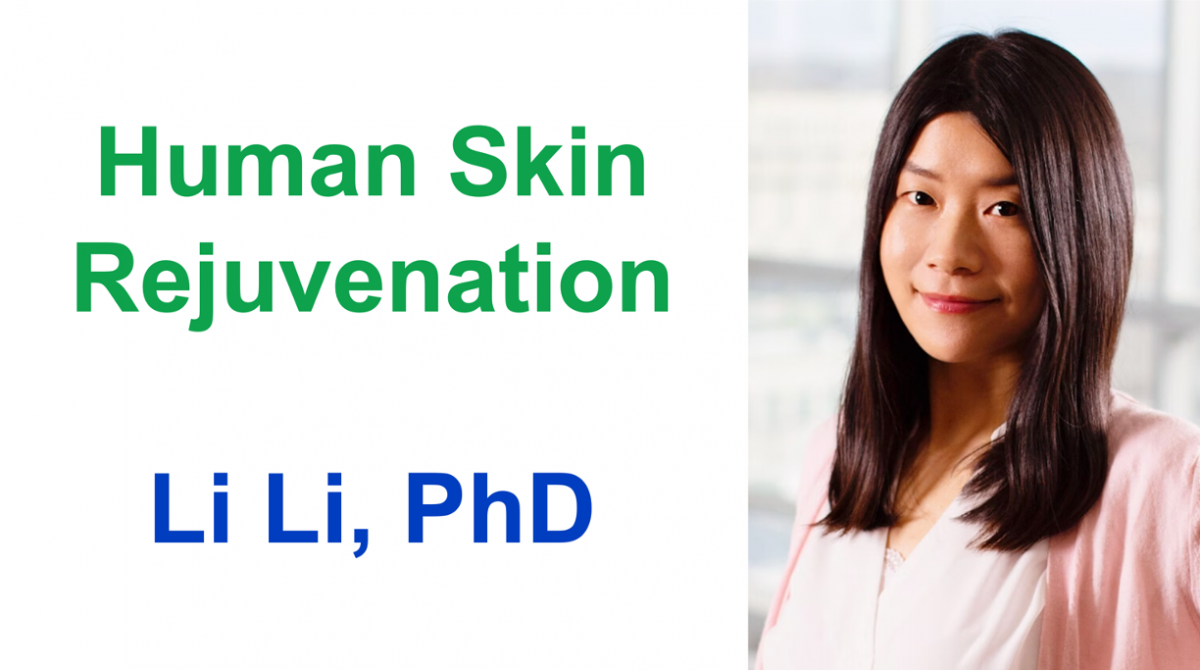 Human Skin Rejuvenation

Li Li, PhD